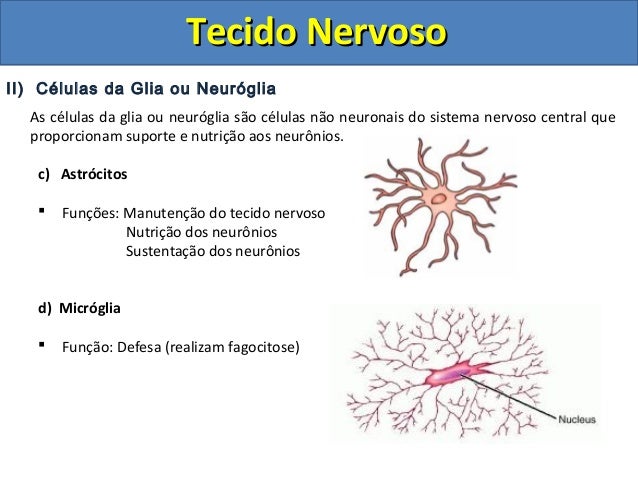 Tecido Nervoso

II) Células da Glia ou Neuróglia

As células da glia ou neuróglia são células não neuronais do sistema nervoso central que proporcionam suporte e nutrição aos neurônios.

c) Astrócitos

▪ Funções: Manutenção do tecido nervoso
Nutrição dos neurônios
Sustentação dos neurônios

d) Micróglia

▪ Função: Defesa (realizam fagocitose)

Nucleus